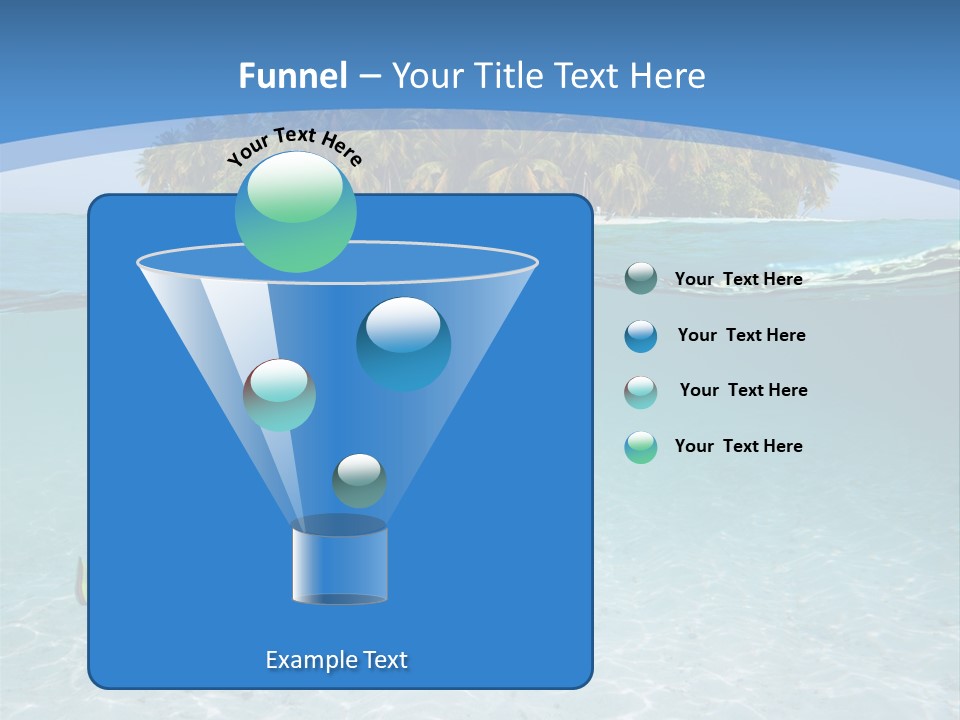 Funnel – Your Title Text Here

Your Text Here

Example Text

Your  Text Here

Your  Text Here

Your  Text Here

Your  Text Here